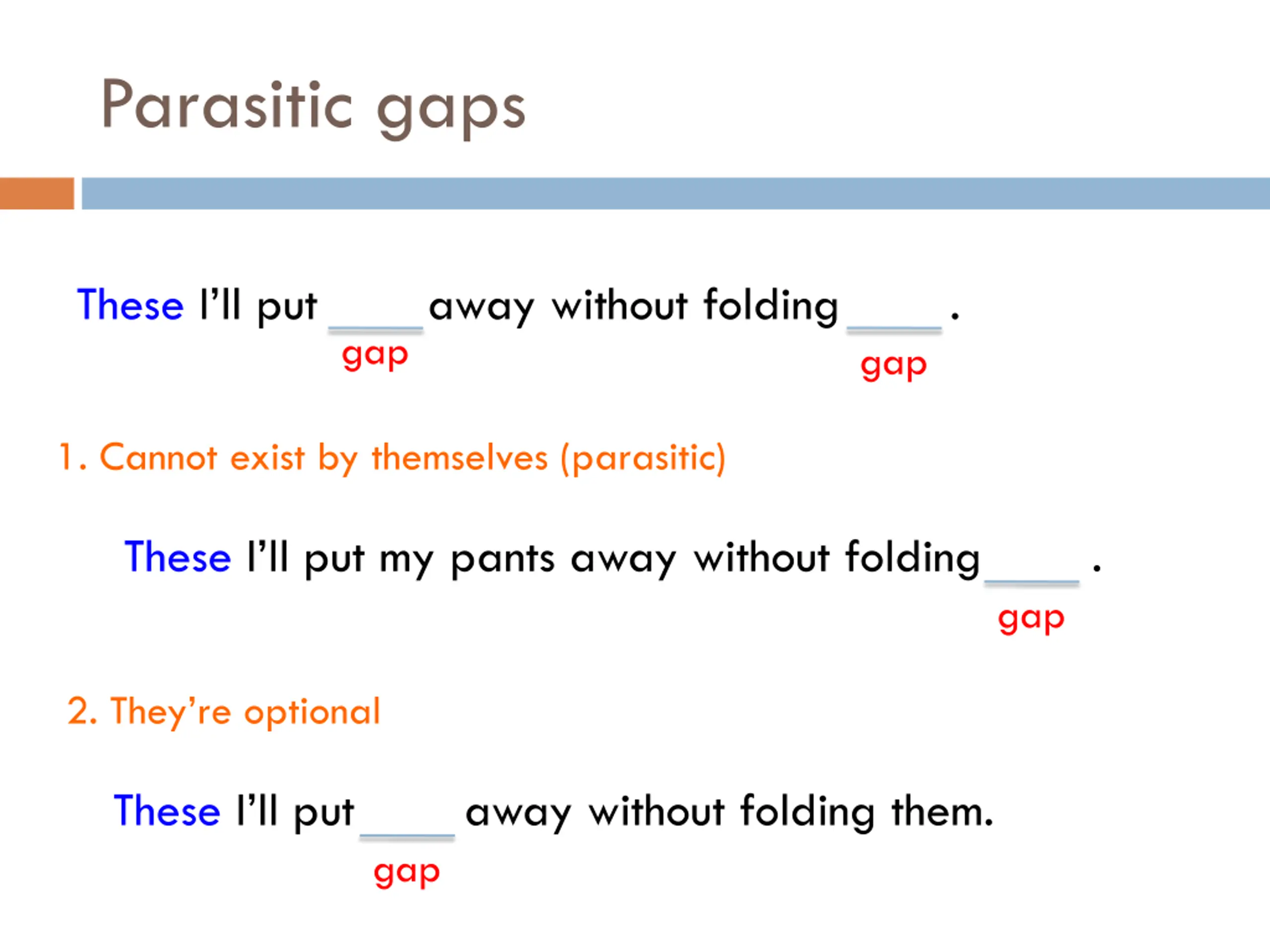 Parasitic gaps

These I'll put ____ away without folding ____ .
gap gap

1. Cannot exist by themselves (parasitic)

These I'll put my pants away without folding ____ .
gap

2. They're optional

These I'll put ____ away without folding them.
gap